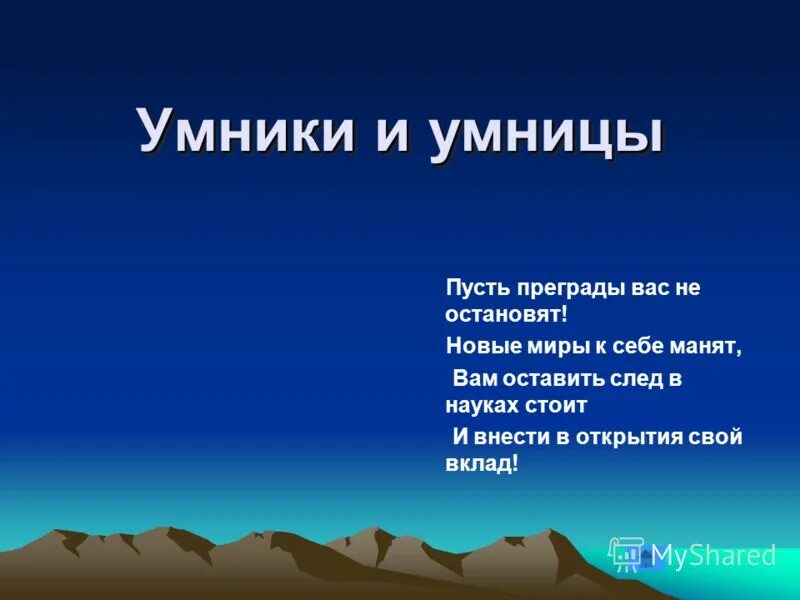 Умники и умницы

Пусть преграды вас не остановят!

Новые миры к себе манят,

Вам оставить след в науках стоит

И внести в открытия свой вклад!

MyShared